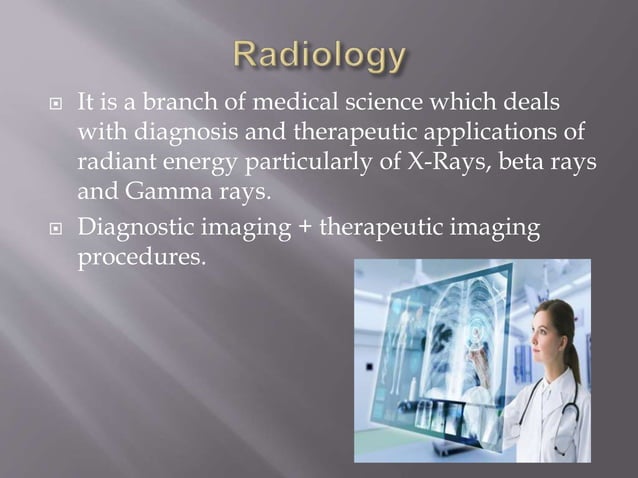 Radiology

It is a branch of medical science which deals with diagnosis and therapeutic applications of radiant energy particularly of X-Rays, beta rays and Gamma rays.

Diagnostic imaging + therapeutic imaging procedures.